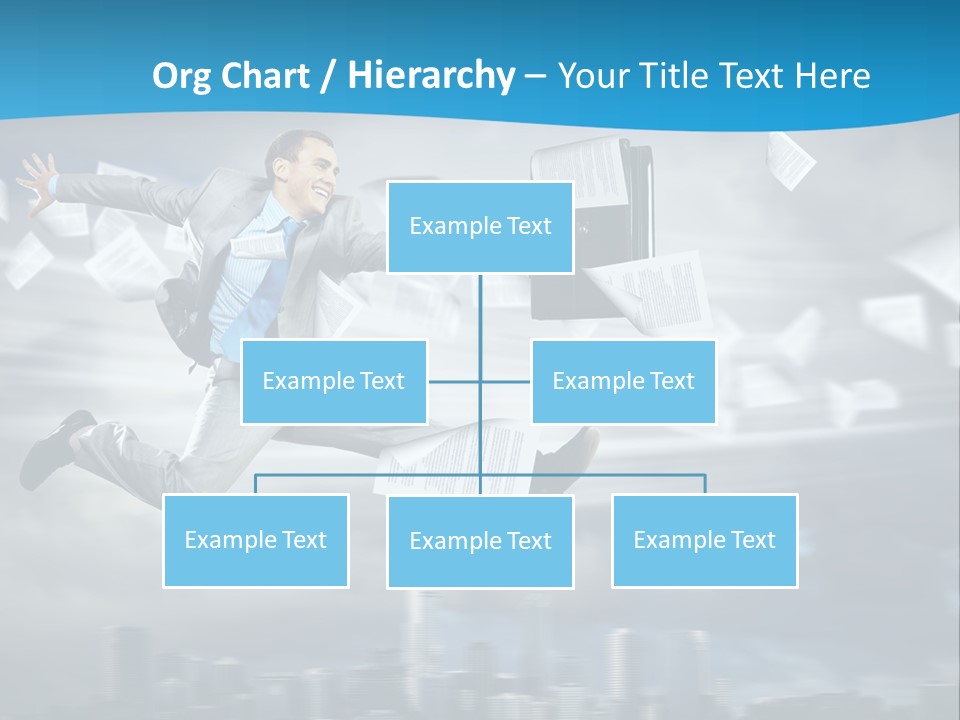 Org Chart / Hierarchy – Your Title Text Here

Example Text

Example Text

Example Text

Example Text

Example Text

Example Text